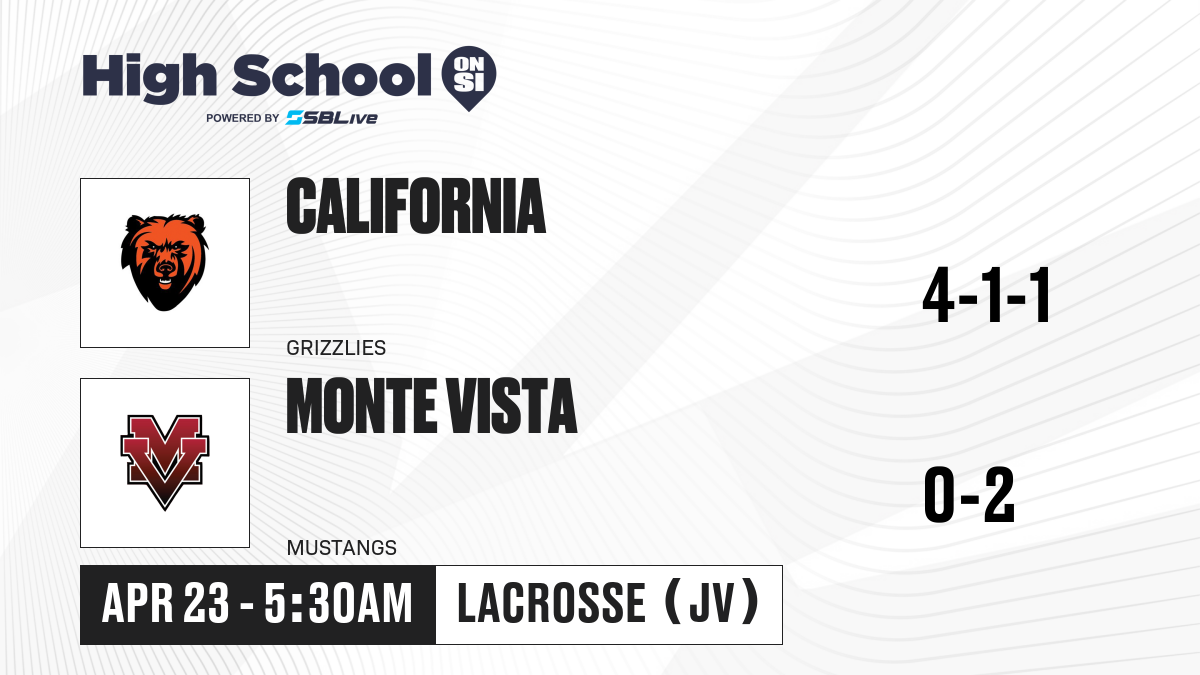 High School ON SI

POWERED BY SBLive

CALIFORNIA

GRIZZLIES

4-1-1

MONTE VISTA

MUSTANGS

0-2

APR 23 - 5:30AM

LACROSSE (JV)